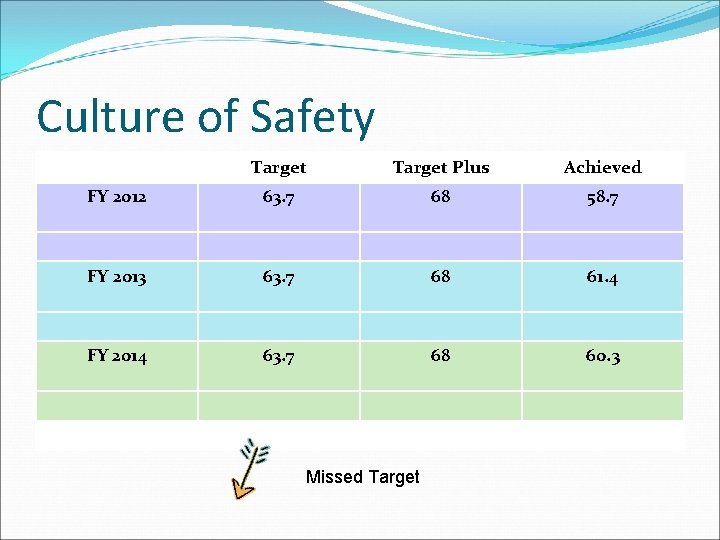 Culture of Safety

| | Target | Target Plus | Achieved |
|---|---|---|---|
| FY 2012 | 63.7 | 68 | 58.7 |
| | | | |
| FY 2013 | 63.7 | 68 | 61.4 |
| | | | |
| FY 2014 | 63.7 | 68 | 60.3 |
| | | | |

Missed Target